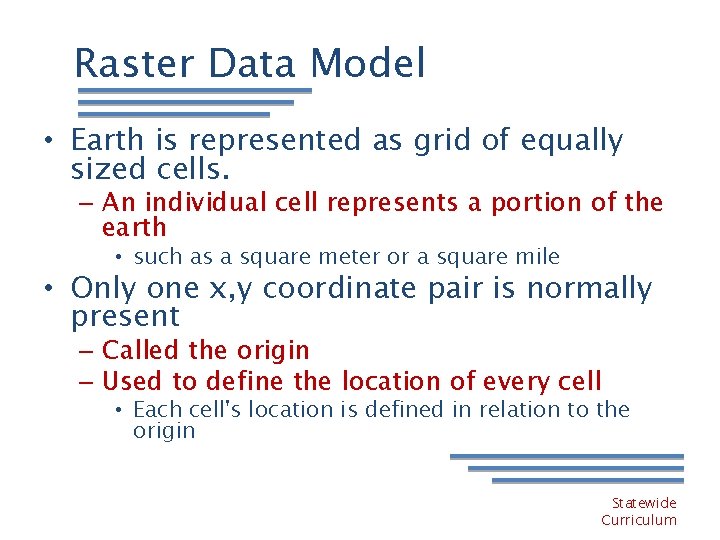 Raster Data Model

• Earth is represented as grid of equally sized cells.
– An individual cell represents a portion of the earth
• such as a square meter or a square mile
• Only one x,y coordinate pair is normally present
– Called the origin
– Used to define the location of every cell
• Each cell's location is defined in relation to the origin

Statewide Curriculum